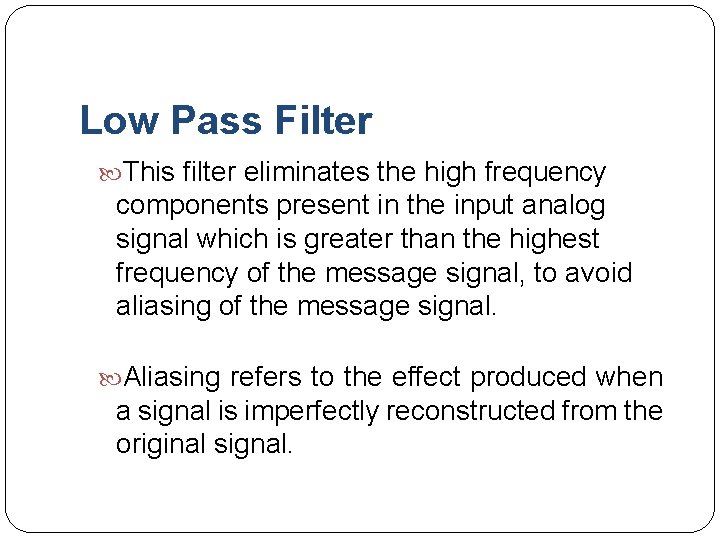 Low Pass Filter

This filter eliminates the high frequency components present in the input analog signal which is greater than the highest frequency of the message signal, to avoid aliasing of the message signal.

Aliasing refers to the effect produced when a signal is imperfectly reconstructed from the original signal.